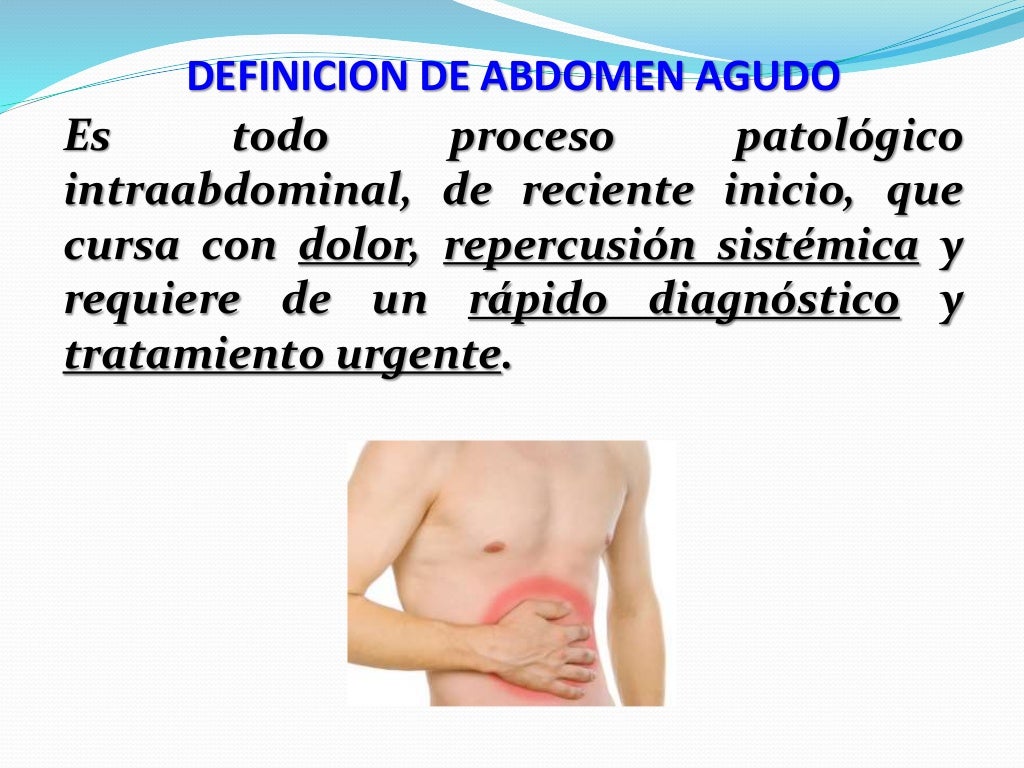 DEFINICION DE ABDOMEN AGUDO

Es todo proceso patológico intraabdominal, de reciente inicio, que cursa con dolor, repercusión sistémica y requiere de un rápido diagnóstico y tratamiento urgente.